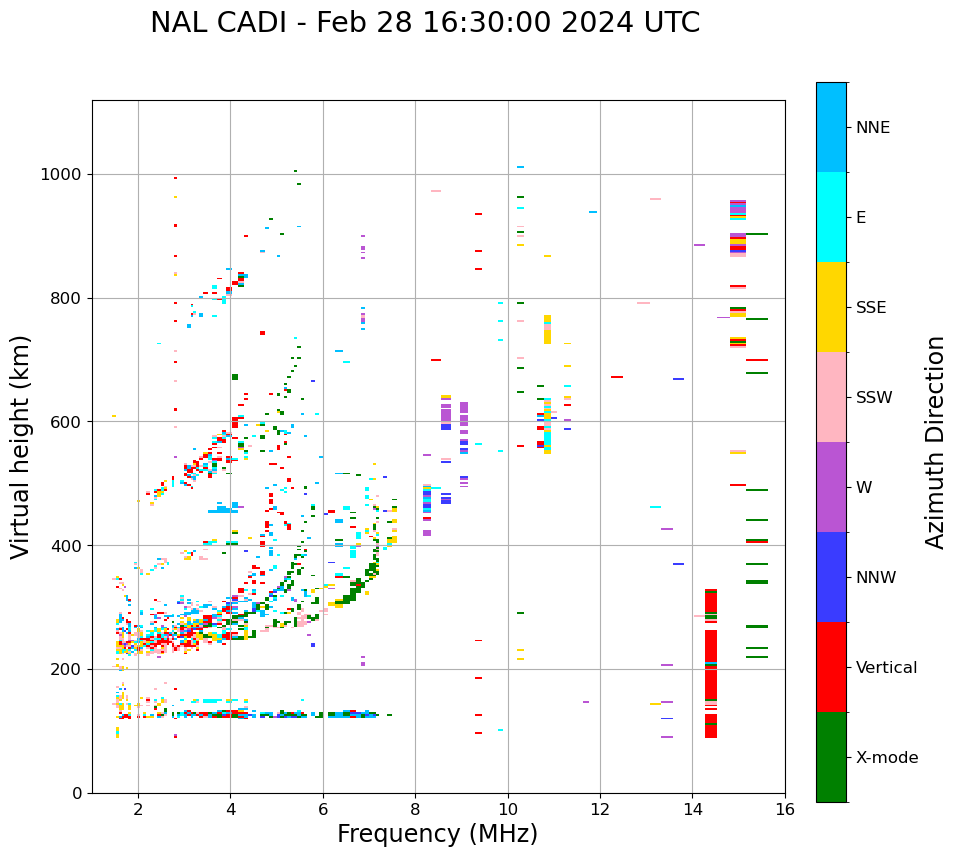 NAL CADI - Feb 28 16:30:00 2024 UTC

Virtual height (km)

1000
800
600
400
200
0

2
4
6
8
10
12
14
16

Frequency (MHz)

NNE
E
SSE
SSW
W
NNW
Vertical
X-mode

Azimuth Direction